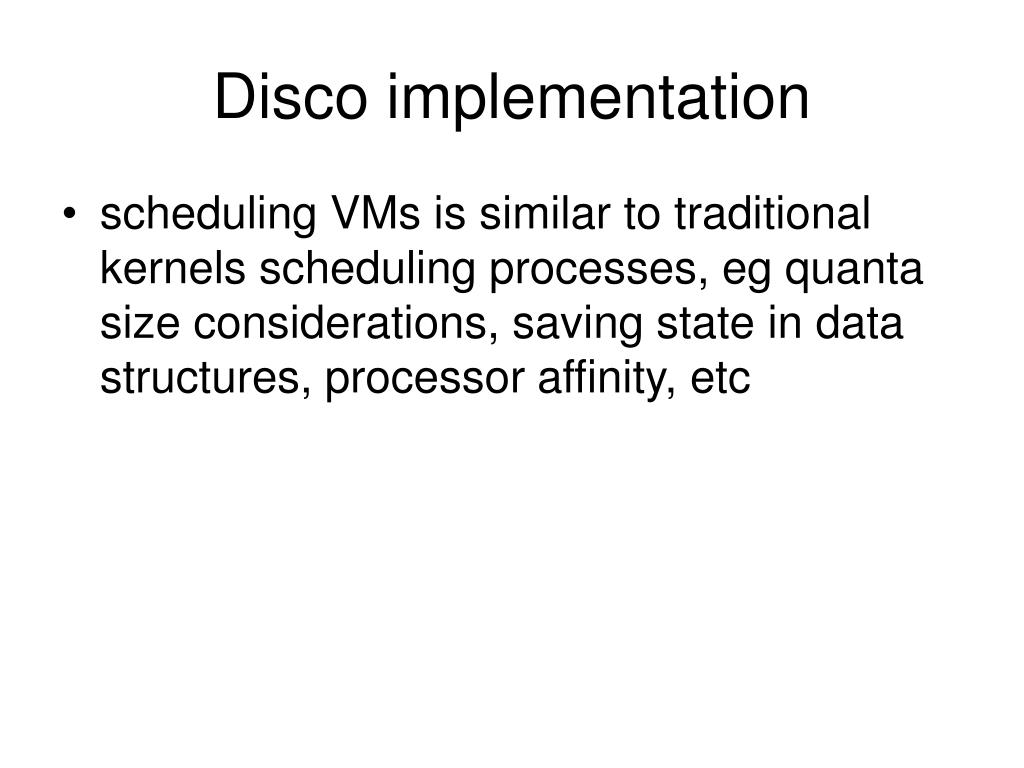 Disco implementation

• scheduling VMs is similar to traditional kernels scheduling processes, eg quanta size considerations, saving state in data structures, processor affinity, etc